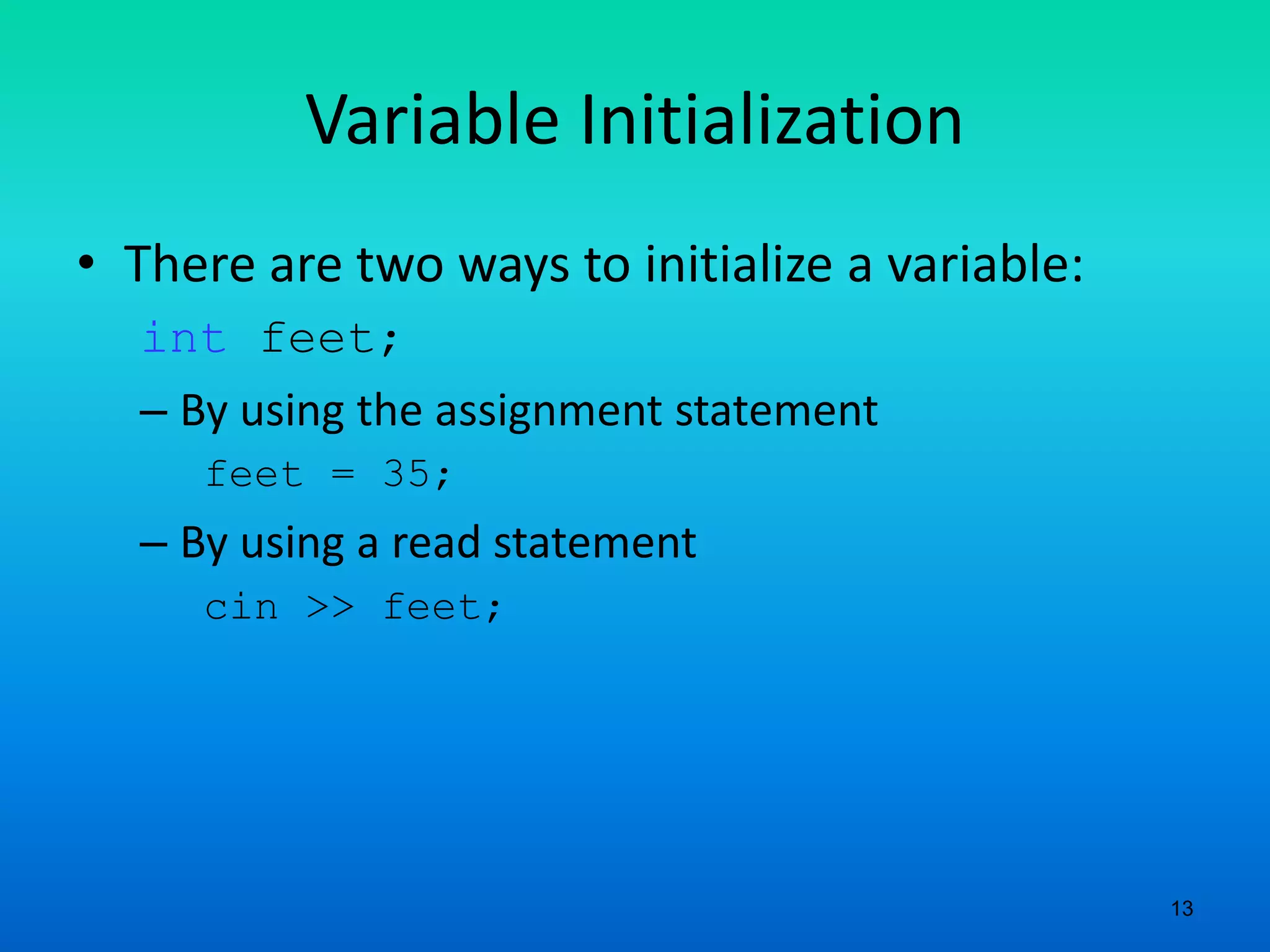 Variable Initialization

• There are two ways to initialize a variable:

int feet;

– By using the assignment statement

feet = 35;

– By using a read statement

cin >> feet;

13